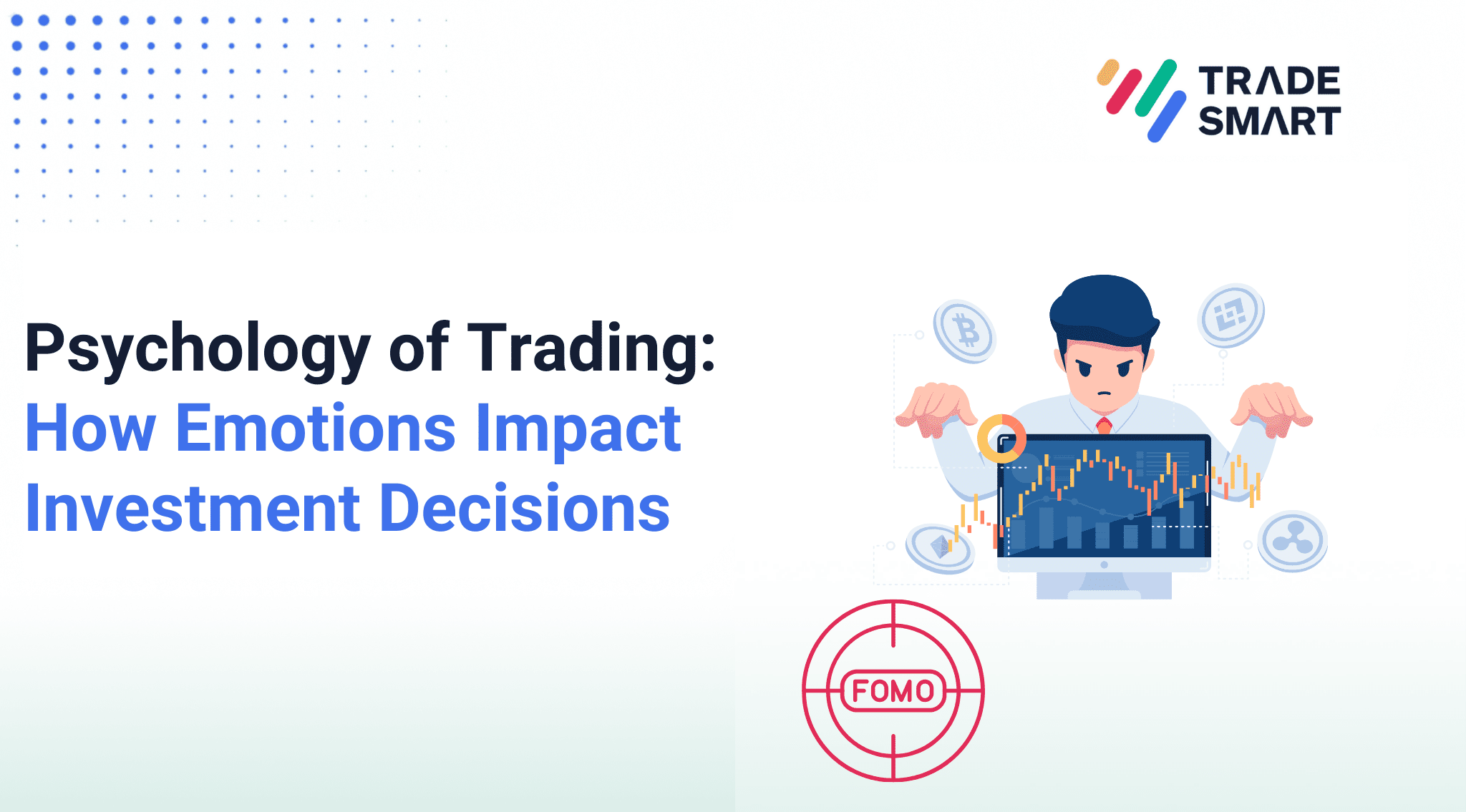 TRADE SMART

Psychology of Trading: How Emotions Impact Investment Decisions

FOMO